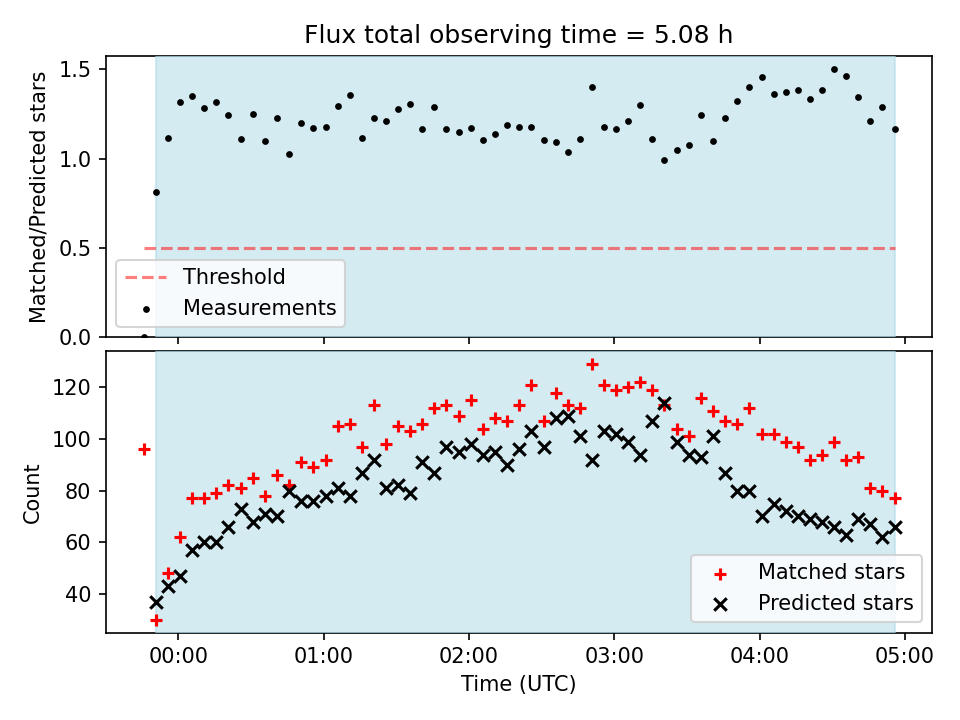 Flux total observing time = 5.08 h

Matched/Predicted stars

1.5
1.0
0.5
0.0

Threshold
Measurements

Count

120
100
80
60
40

Matched stars
Predicted stars

00:00
01:00
02:00
03:00
04:00
05:00

Time (UTC)